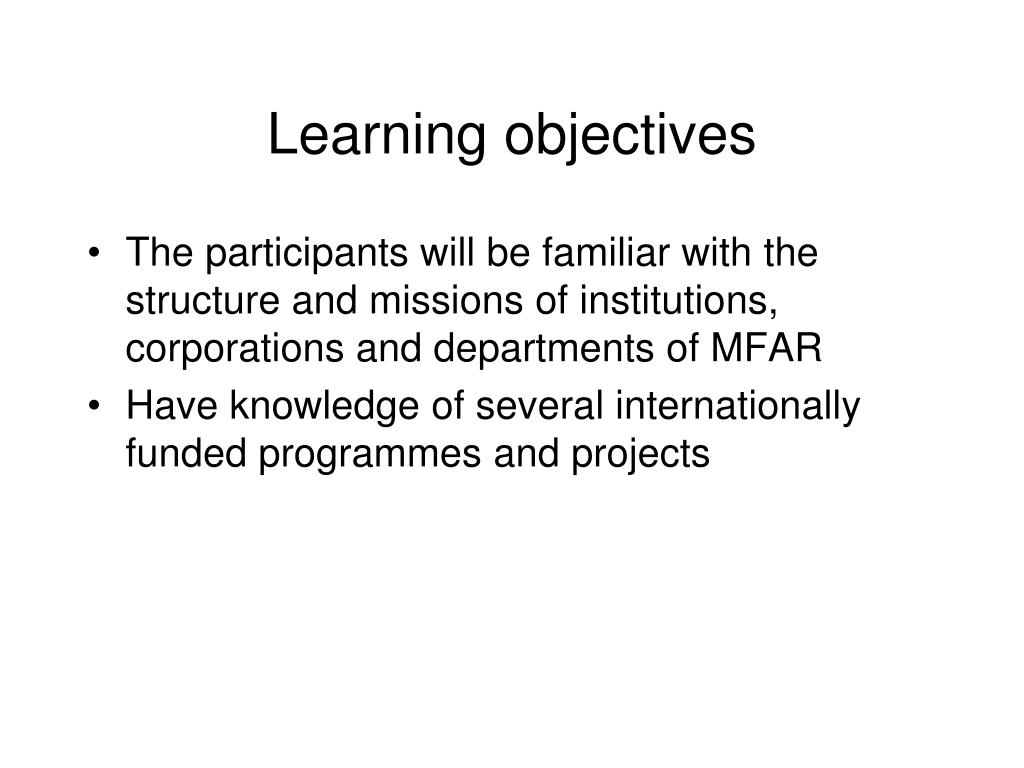 Learning objectives

• The participants will be familiar with the structure and missions of institutions, corporations and departments of MFAR
• Have knowledge of several internationally funded programmes and projects